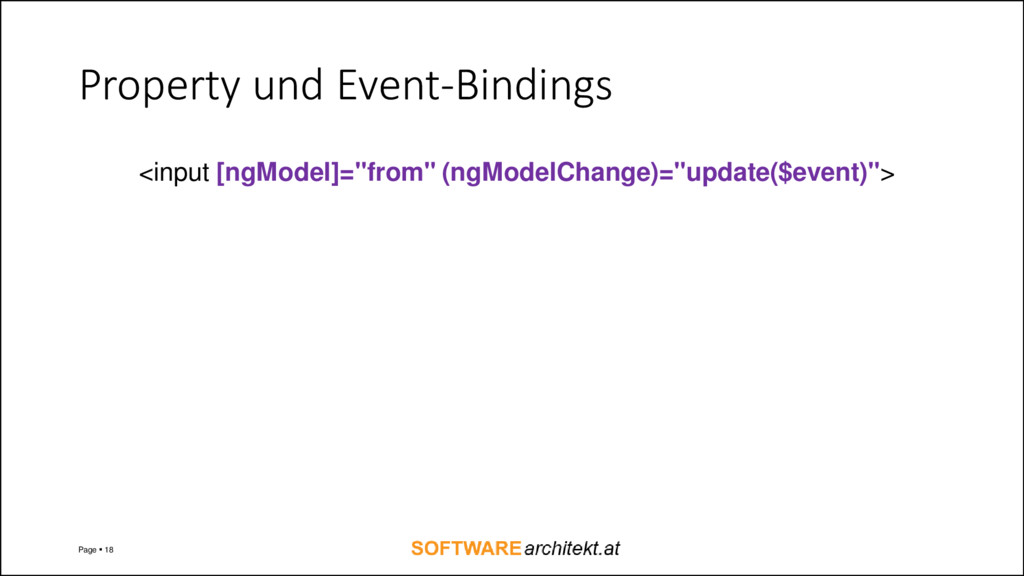 Property und Event-Bindings

<input [ngModel]="from" (ngModelChange)="update($event)">

Page ▪ 18

SOFTWAREarchitekt.at